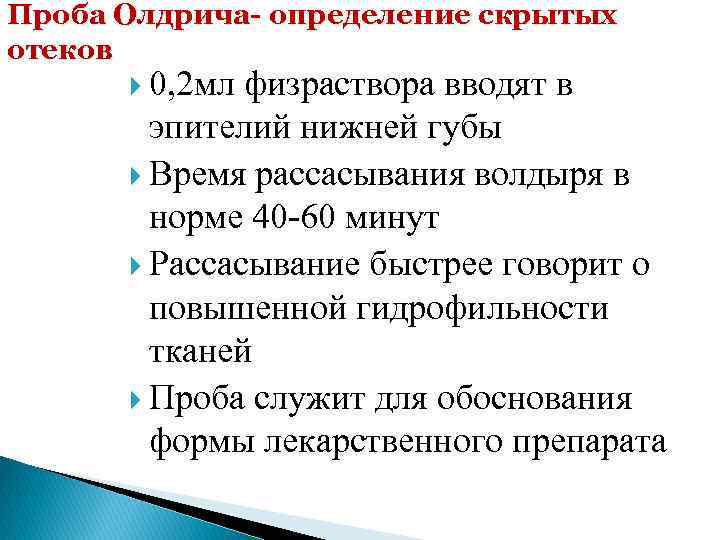 Проба Олдрича- определение скрытых отеков

0,2мл физраствора вводят в эпителий нижней губы

Время рассасывания волдыря в норме 40-60 минут

Рассасывание быстрее говорит о повышенной гидрофильности тканей

Проба служит для обоснования формы лекарственного препарата